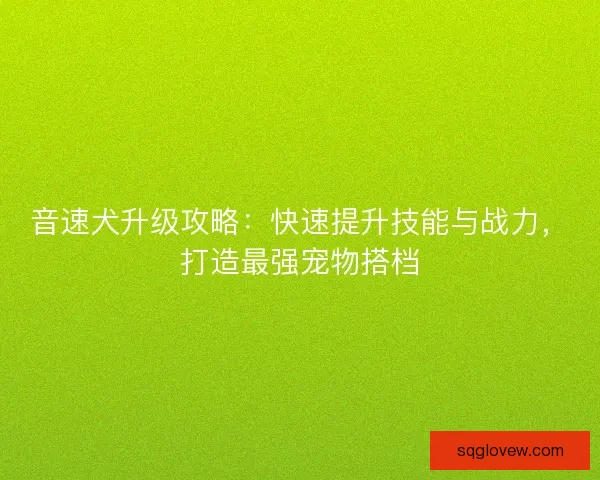 音速犬升级攻略：快速提升技能与战力，打造最强宠物搭档

sqglovew.com